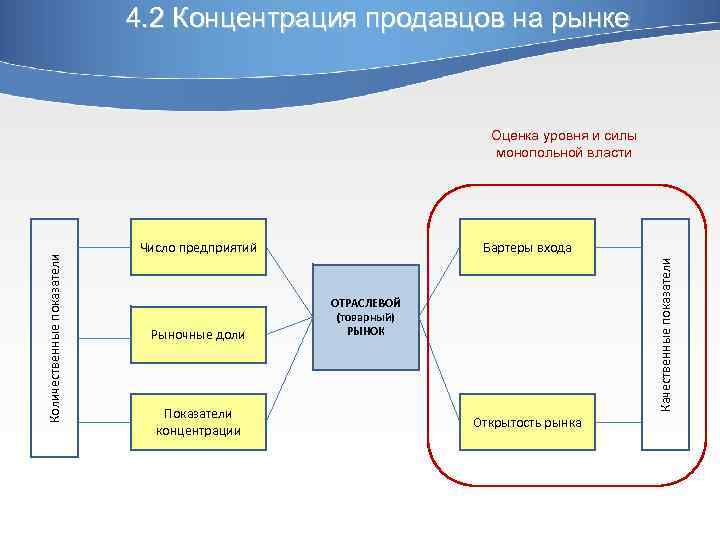 4.2 Концентрация продавцов на рынке

Оценка уровня и силы монопольной власти

Количественные показатели

Число предприятий

Рыночные доли

Показатели концентрации

ОТРАСЛЕВОЙ (товарный) РЫНОК

Бартеры входа

Открытость рынка

Качественные показатели